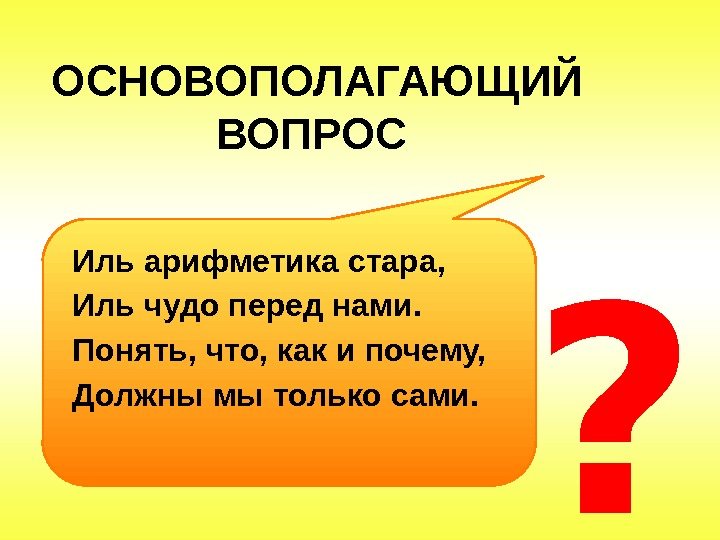 ОСНОВОПОЛАГАЮЩИЙ ВОПРОС

Иль арифметика стара,
Иль чудо перед нами.
Понять, что, как и почему,
Должны мы только сами.

?